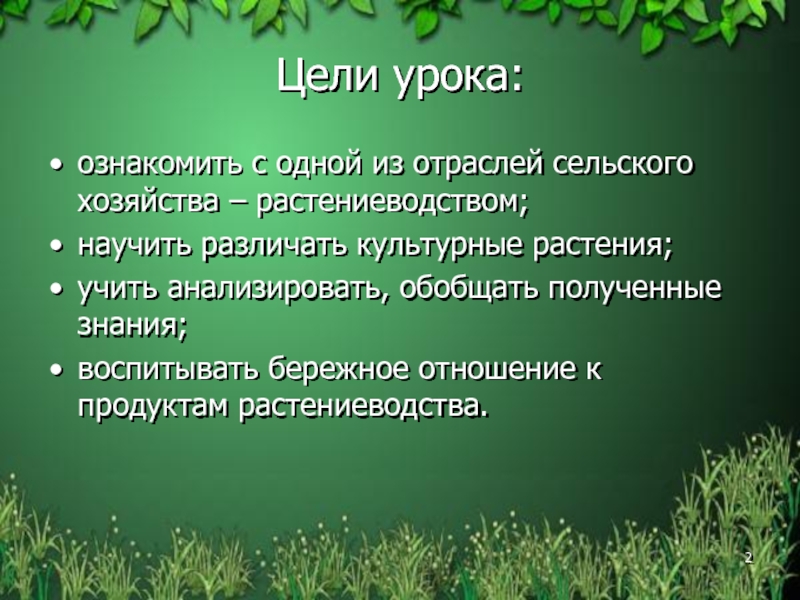 Цели урока:

• ознакомить с одной из отраслей сельского хозяйства – растениеводством;
• научить различать культурные растения;
• учить анализировать, обобщать полученные знания;
• воспитывать бережное отношение к продуктам растениеводства.

2